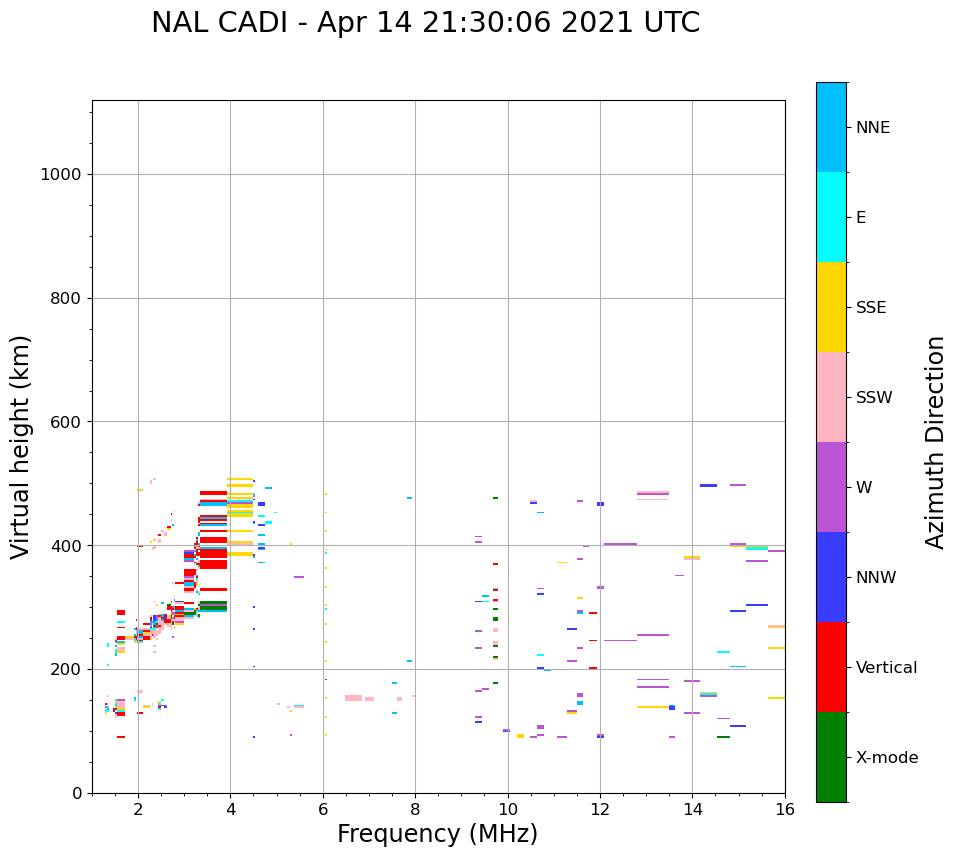 NAL CADI - Apr 14 21:30:06 2021 UTC

Virtual height (km)

1000
800
600
400
200
0

2
4
6
8
10
12
14
16

Frequency (MHz)

NNE
E
SSE
SSW
W
NNW
Vertical
X-mode

Azimuth Direction